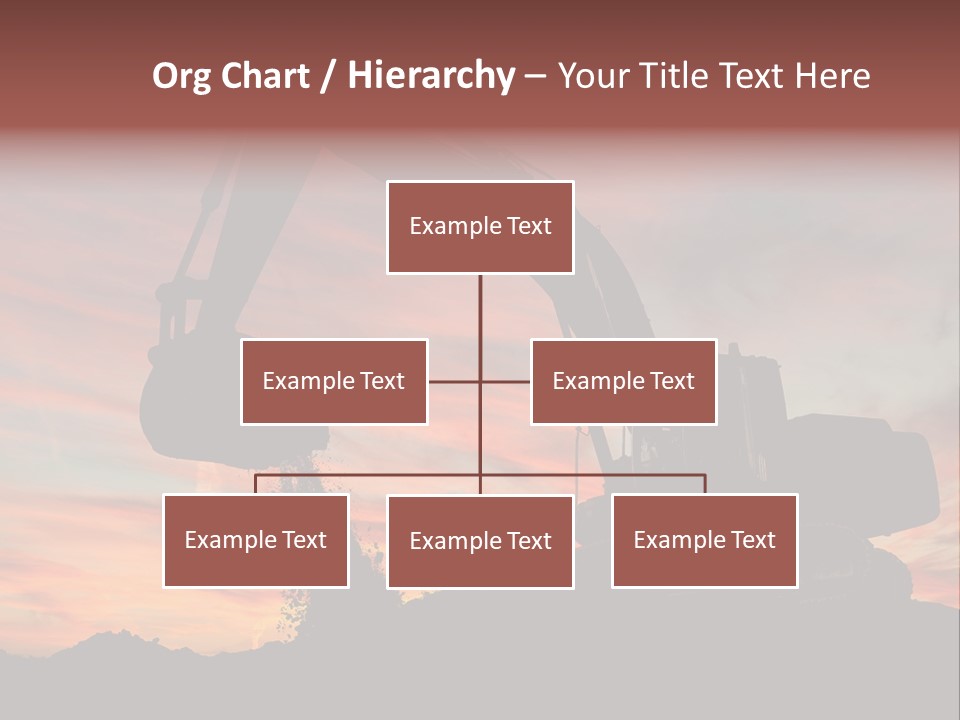 Org Chart / Hierarchy – Your Title Text Here

Example Text

Example Text

Example Text

Example Text

Example Text

Example Text